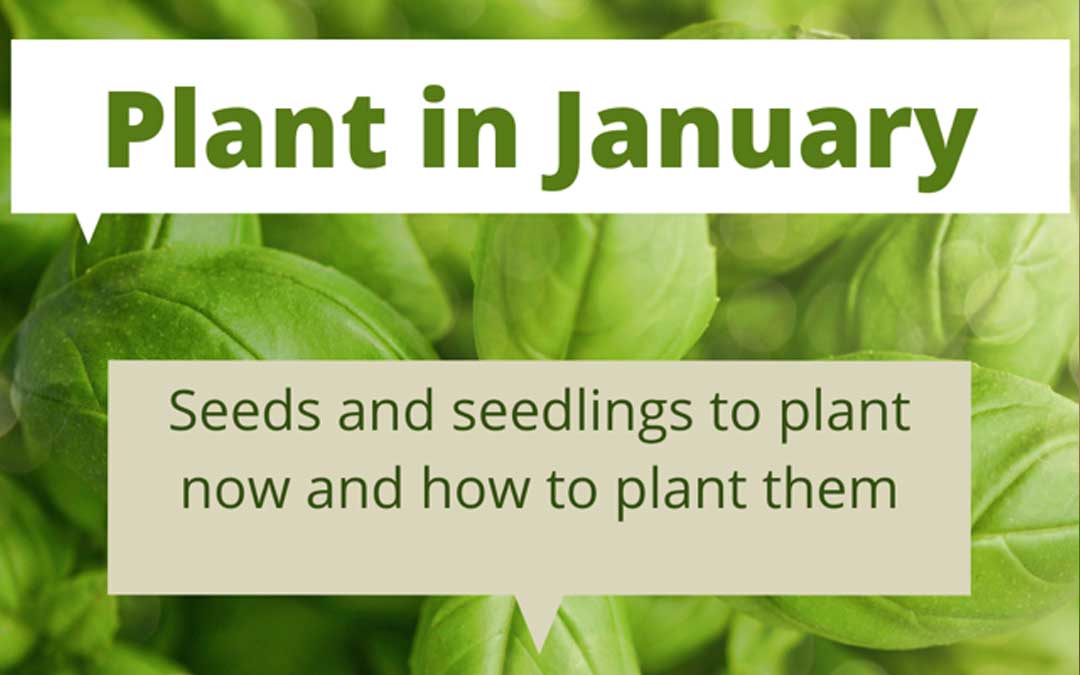 Plant in January

Seeds and seedlings to plant now and how to plant them